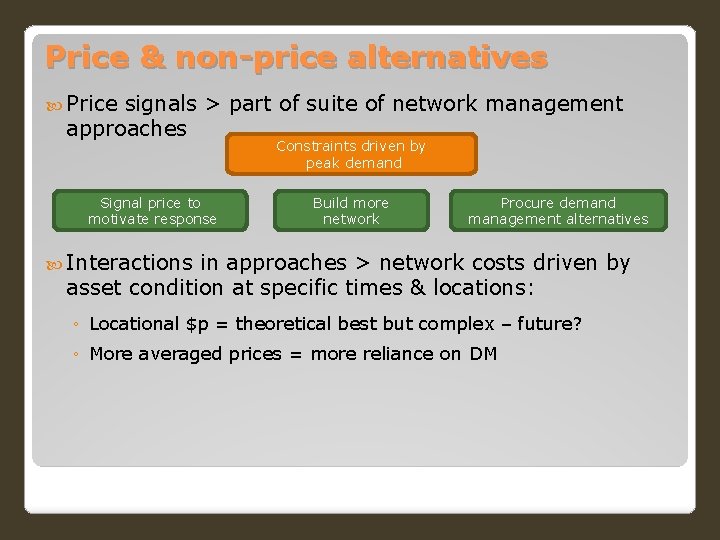 Price & non-price alternatives

Price signals > part of suite of network management approaches

Constraints driven by peak demand

Signal price to motivate response

Build more network

Procure demand management alternatives

Interactions in approaches > network costs driven by asset condition at specific times & locations:

◦ Locational $p = theoretical best but complex – future?

◦ More averaged prices = more reliance on DM